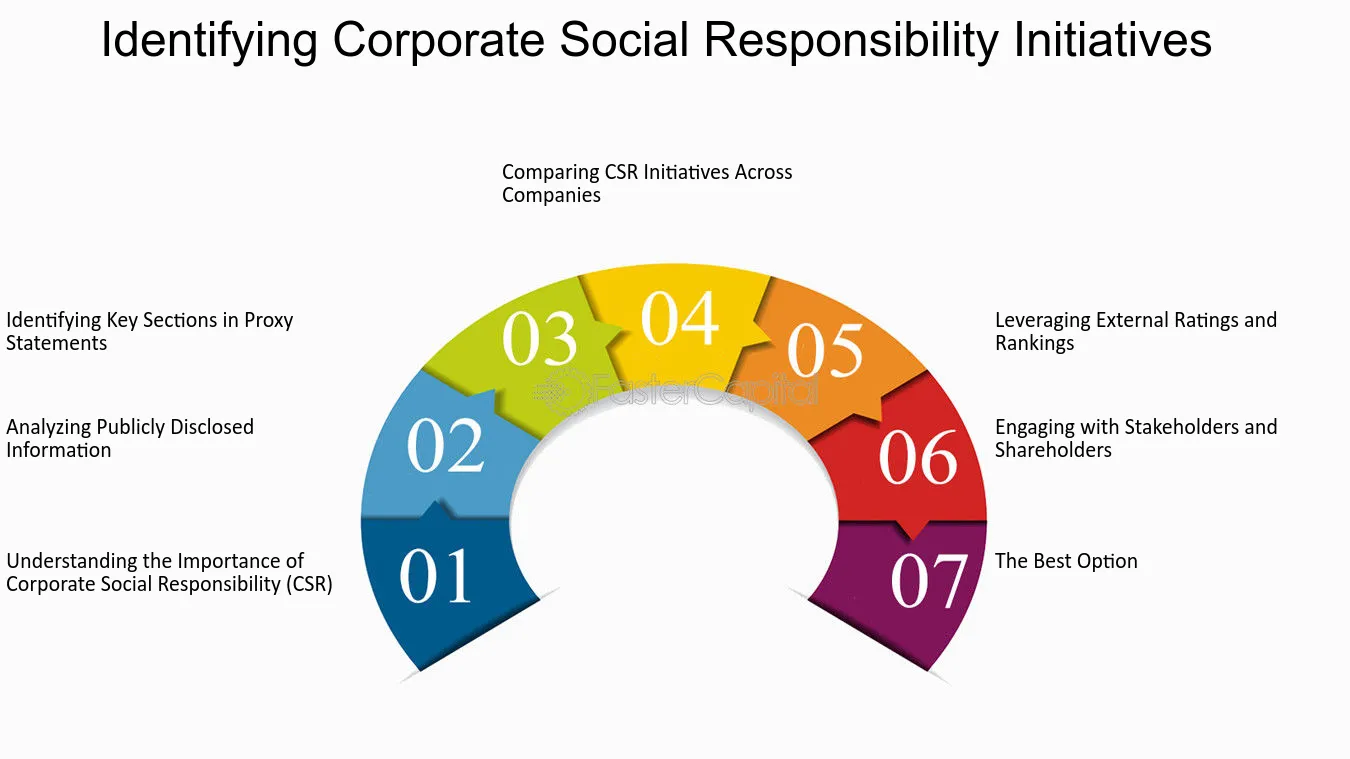 Identifying Corporate Social Responsibility Initiatives

01
Understanding the Importance of Corporate Social Responsibility (CSR)

02
Analyzing Publicly Disclosed Information

03
Identifying Key Sections in Proxy Statements

04
Comparing CSR Initiatives Across Companies

05
Leveraging External Ratings and Rankings

06
Engaging with Stakeholders and Shareholders

07
The Best Option

FasterCapital